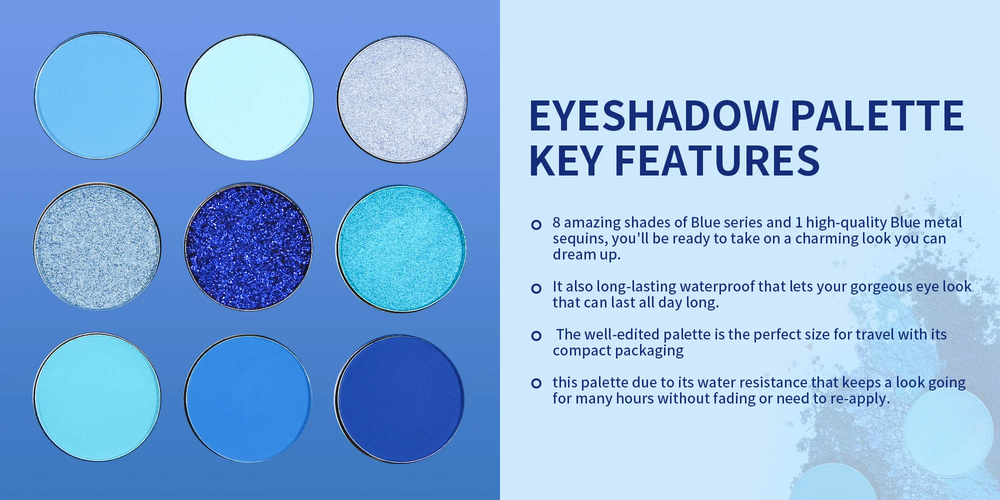 EYESHADOW PALETTE KEY FEATURES

8 amazing shades of Blue series and 1 high-quality Blue metal sequins, you'll be ready to take on a charming look you can dream up.

It also long-lasting waterproof that lets your gorgeous eye look that can last all day long.

The well-edited palette is the perfect size for travel with its compact packaging

this palette due to its water resistance that keeps a look going for many hours without fading or need to re-apply.